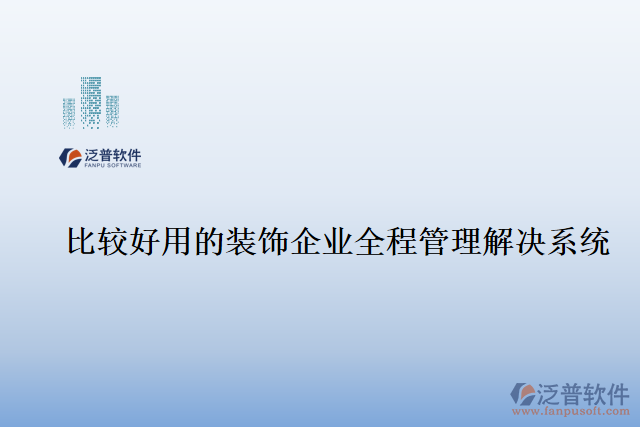 泛普软件
FANPU SOFTWARE

比较好用的装饰企业全程管理解决系统

泛普软件
www.fanpusoft.com